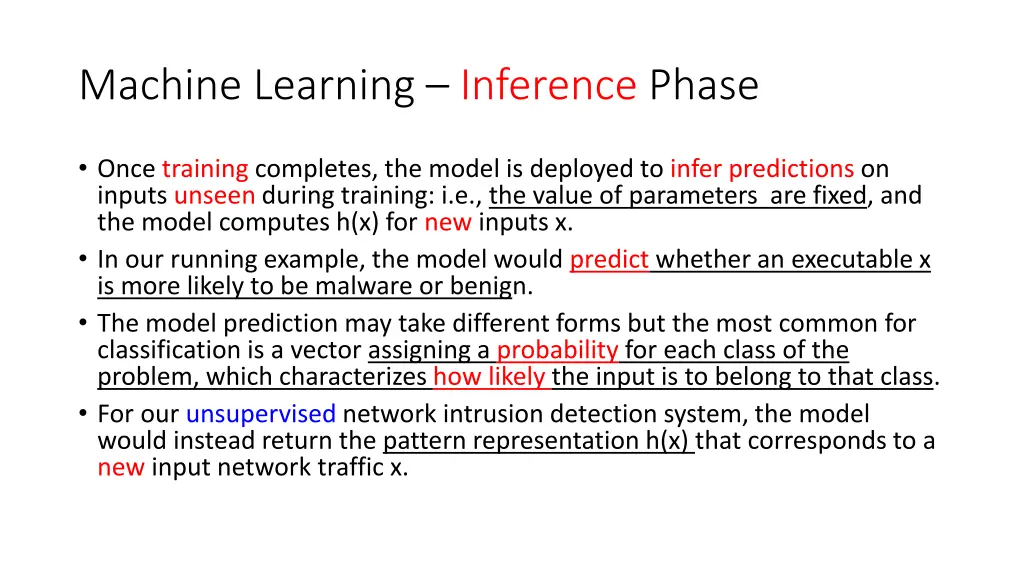 Machine Learning – Inference Phase

• Once training completes, the model is deployed to infer predictions on inputs unseen during training: i.e., the value of parameters are fixed, and the model computes h(x) for new inputs x.
• In our running example, the model would predict whether an executable x is more likely to be malware or benign.
• The model prediction may take different forms but the most common for classification is a vector assigning a probability for each class of the problem, which characterizes how likely the input is to belong to that class.
• For our unsupervised network intrusion detection system, the model would instead return the pattern representation h(x) that corresponds to a new input network traffic x.